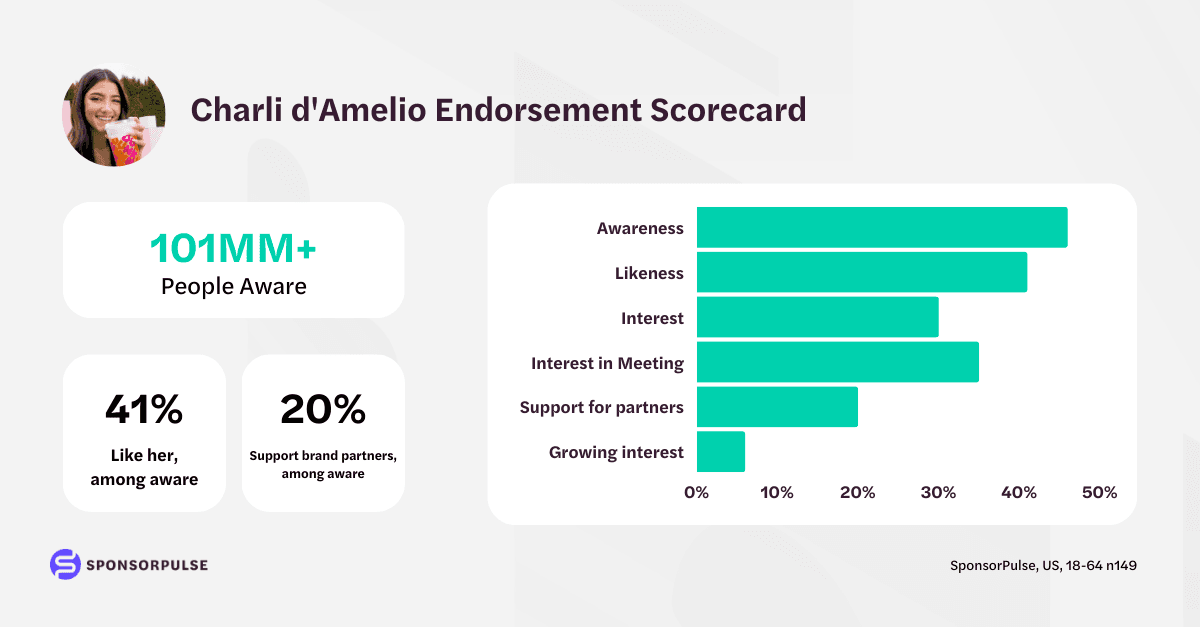 Charli d'Amelio Endorsement Scorecard

101MM+
People Aware

41%
Like her, among aware

20%
Support brand partners, among aware

Awareness
Likeness
Interest
Interest in Meeting
Support for partners
Growing interest

0% 10% 20% 30% 40% 50%

SPONSORPULSE

SponsorPulse, US, 18-64 n149